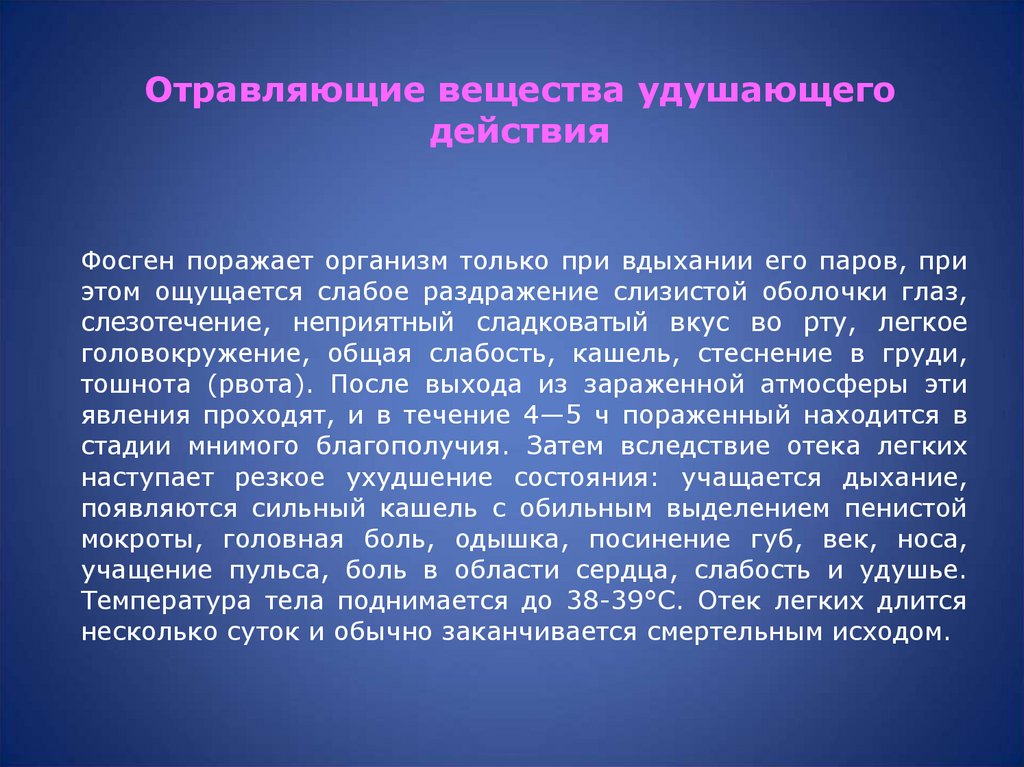 Отравляющие вещества удушающего действия

Фосген поражает организм только при вдыхании его паров, при этом ощущается слабое раздражение слизистой оболочки глаз, слезотечение, неприятный сладковатый вкус во рту, легкое головокружение, общая слабость, кашель, стеснение в груди, тошнота (рвота). После выхода из зараженной атмосферы эти явления проходят, и в течение 4—5 ч пораженный находится в стадии мнимого благополучия. Затем вследствие отека легких наступает резкое ухудшение состояния: учащается дыхание, появляются сильный кашель с обильным выделением пенистой мокроты, головная боль, одышка, посинение губ, век, носа, учащение пульса, боль в области сердца, слабость и удушье. Температура тела поднимается до 38-39°С. Отек легких длится несколько суток и обычно заканчивается смертельным исходом.